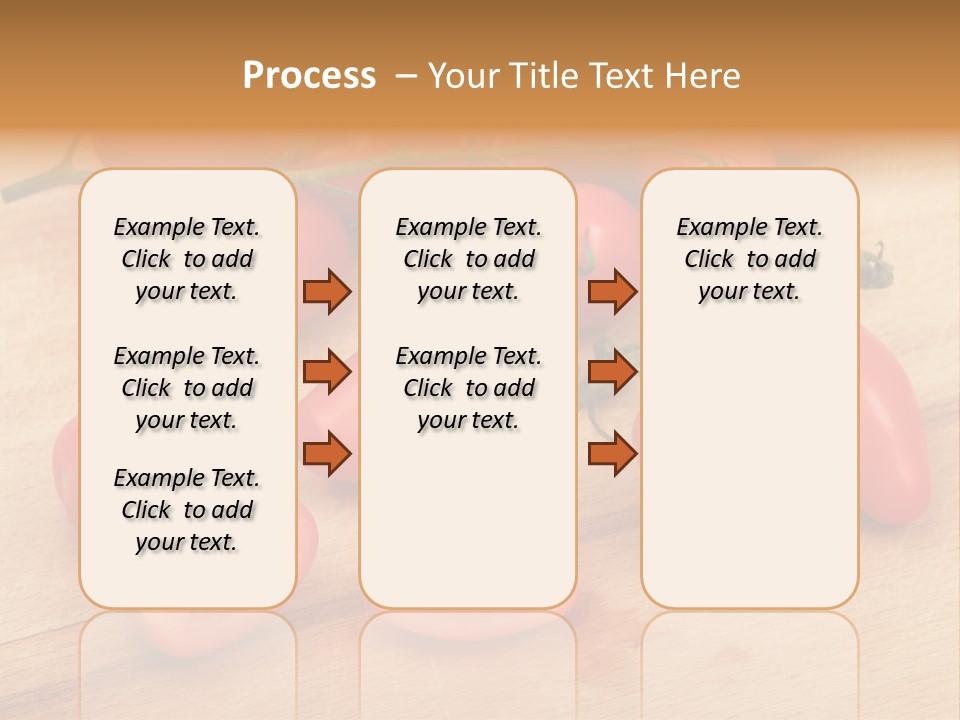 Process – Your Title Text Here

Example Text. Click to add your text.

Example Text. Click to add your text.

Example Text. Click to add your text.

Example Text. Click to add your text.

Example Text. Click to add your text.

Example Text. Click to add your text.